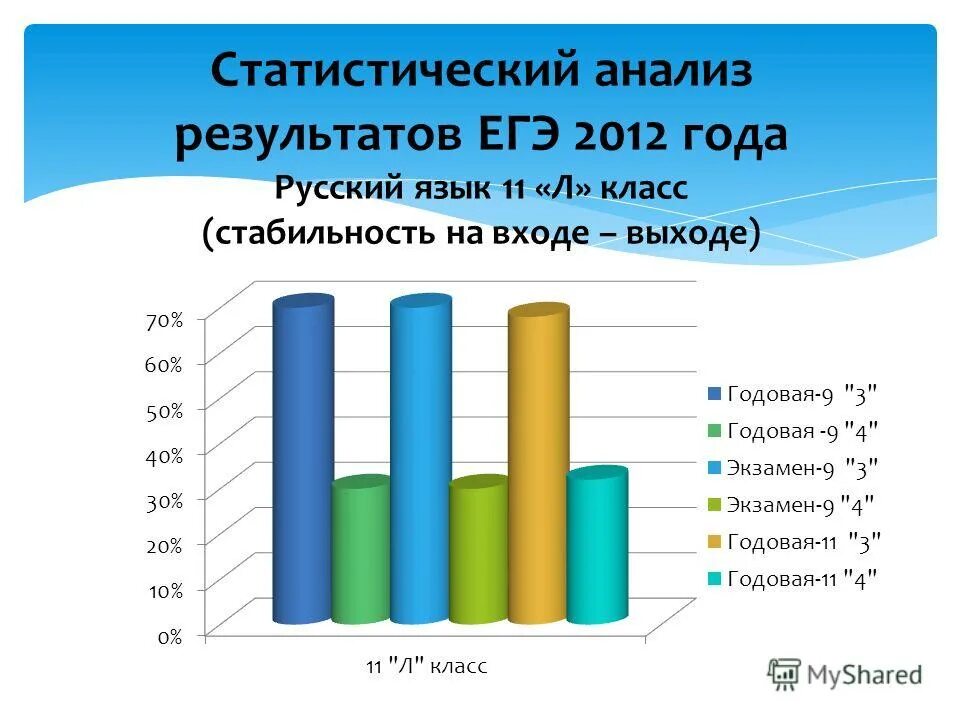 Статистический анализ результатов ЕГЭ 2012 года
Русский язык 11 «Л» класс
(стабильность на входе – выходе)

70%
60%
50%
40%
30%
20%
10%
0%

11 "Л" класс

Годовая-9 "3"
Годовая -9 "4"
Экзамен-9 "3"
Экзамен-9 "4"
Годовая-11 "3"
Годовая-11 "4"

MyShared